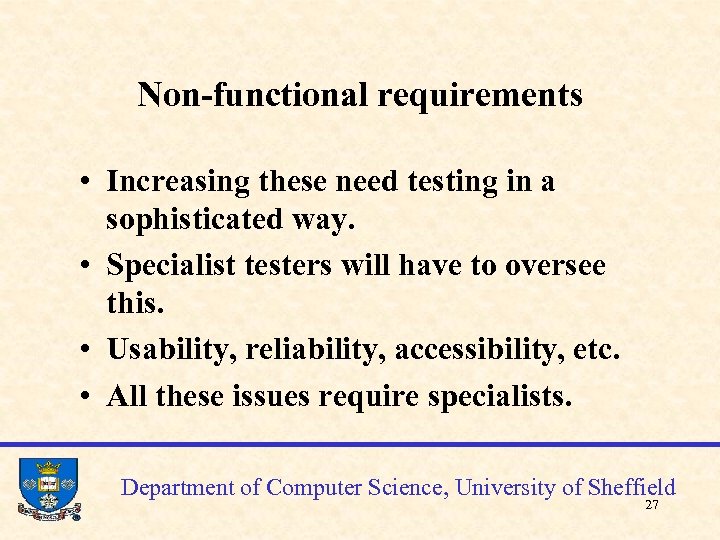 Non-functional requirements

• Increasing these need testing in a sophisticated way.
• Specialist testers will have to oversee this.
• Usability, reliability, accessibility, etc.
• All these issues require specialists.

Department of Computer Science, University of Sheffield
27